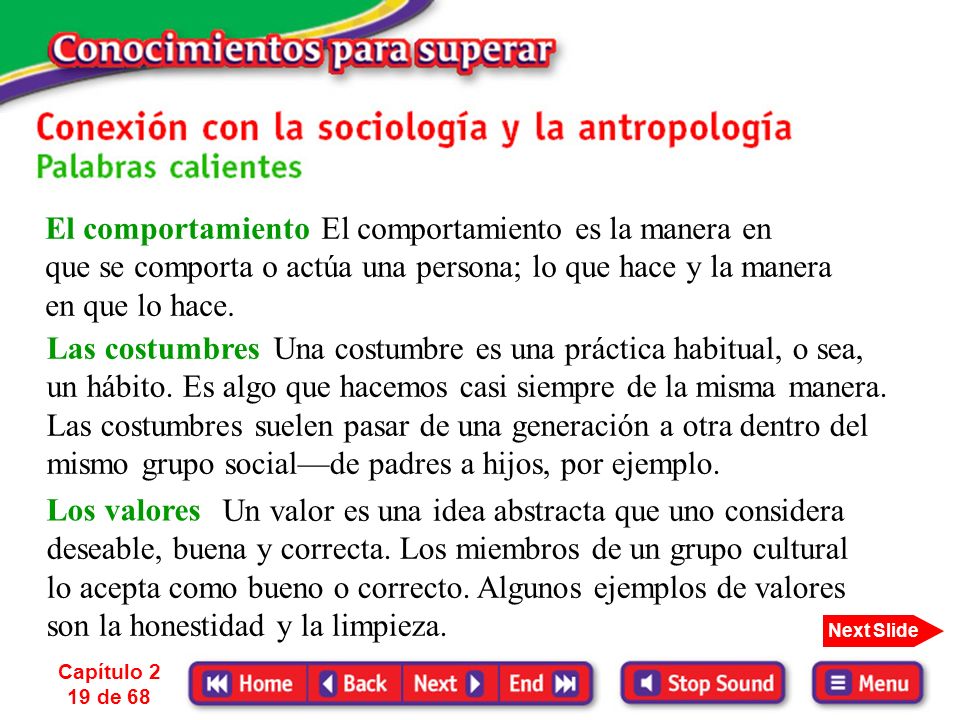 Conocimientos para superar

Conexión con la sociología y la antropología
Palabras calientes

El comportamiento El comportamiento es la manera en que se comporta o actúa una persona; lo que hace y la manera en que lo hace.

Las costumbres Una costumbre es una práctica habitual, o sea, un hábito. Es algo que hacemos casi siempre de la misma manera. Las costumbres suelen pasar de una generación a otra dentro del mismo grupo social—de padres a hijos, por ejemplo.

Los valores Un valor es una idea abstracta que uno considera deseable, buena y correcta. Los miembros de un grupo cultural lo acepta como bueno o correcto. Algunos ejemplos de valores son la honestidad y la limpieza.

Next Slide

Capítulo 2
19 de 68

Home Back Next End Stop Sound Menu